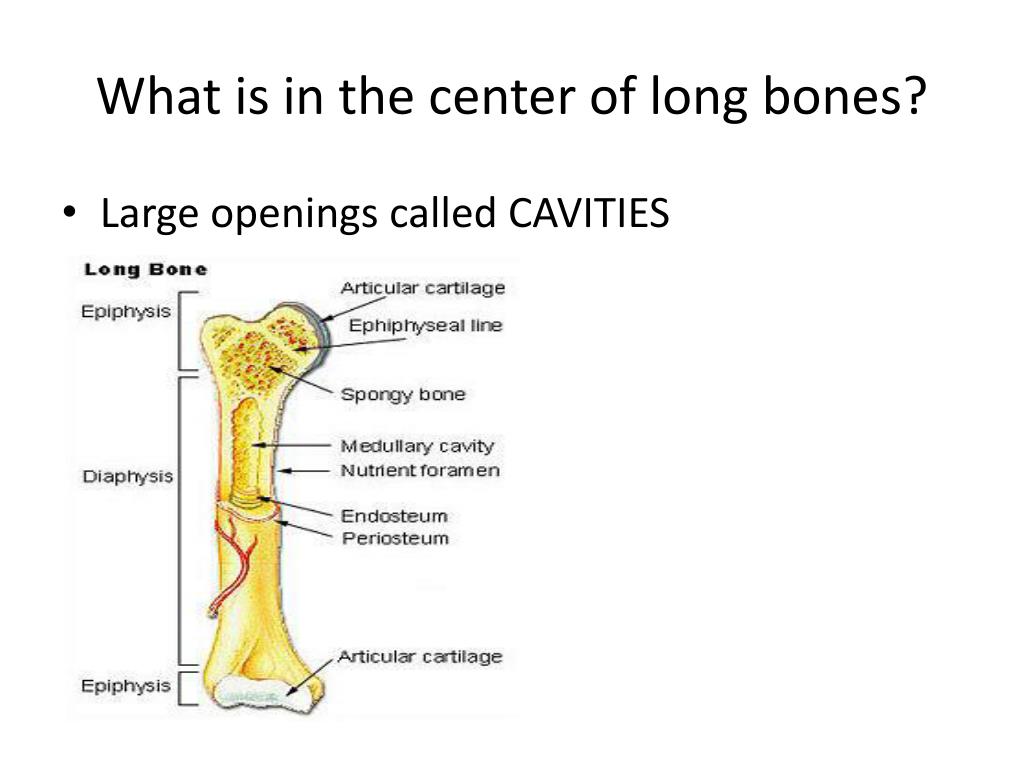 What is in the center of long bones?

• Large openings called CAVITIES

Long Bone

Epiphysis

Diaphysis

Epiphysis

Articular cartilage

Ephiphyseal line

Spongy bone

Medullary cavity

Nutrient foramen

Endosteum

Periosteum

Articular cartilage